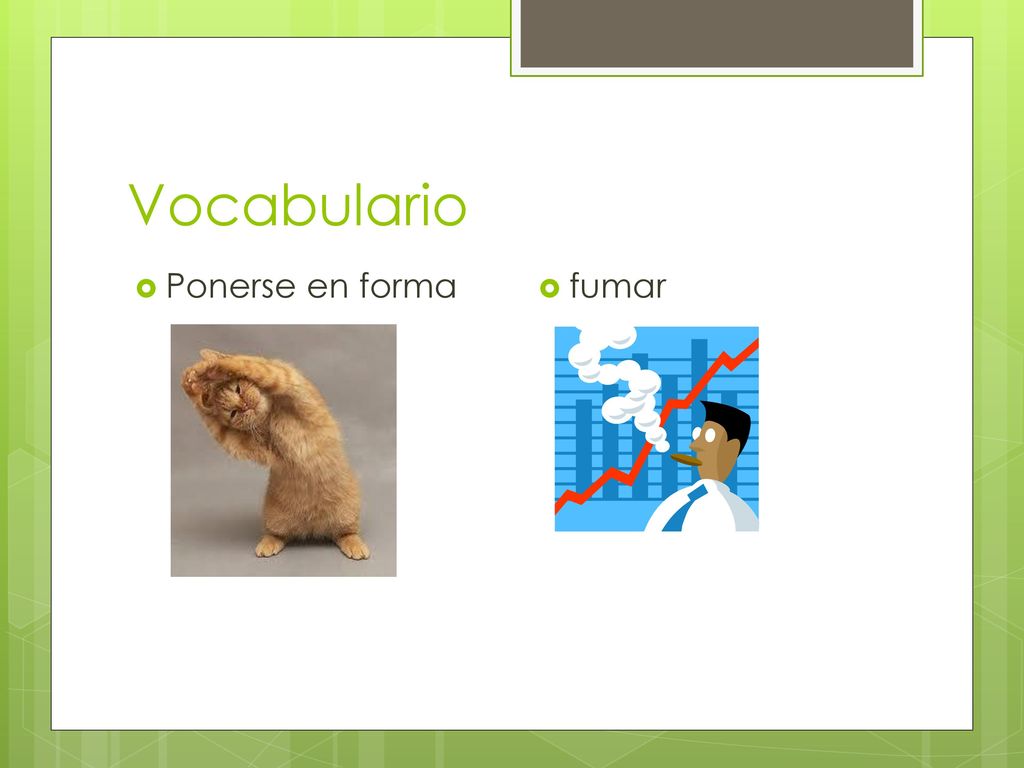 Vocabulario

Ponerse en forma

fumar